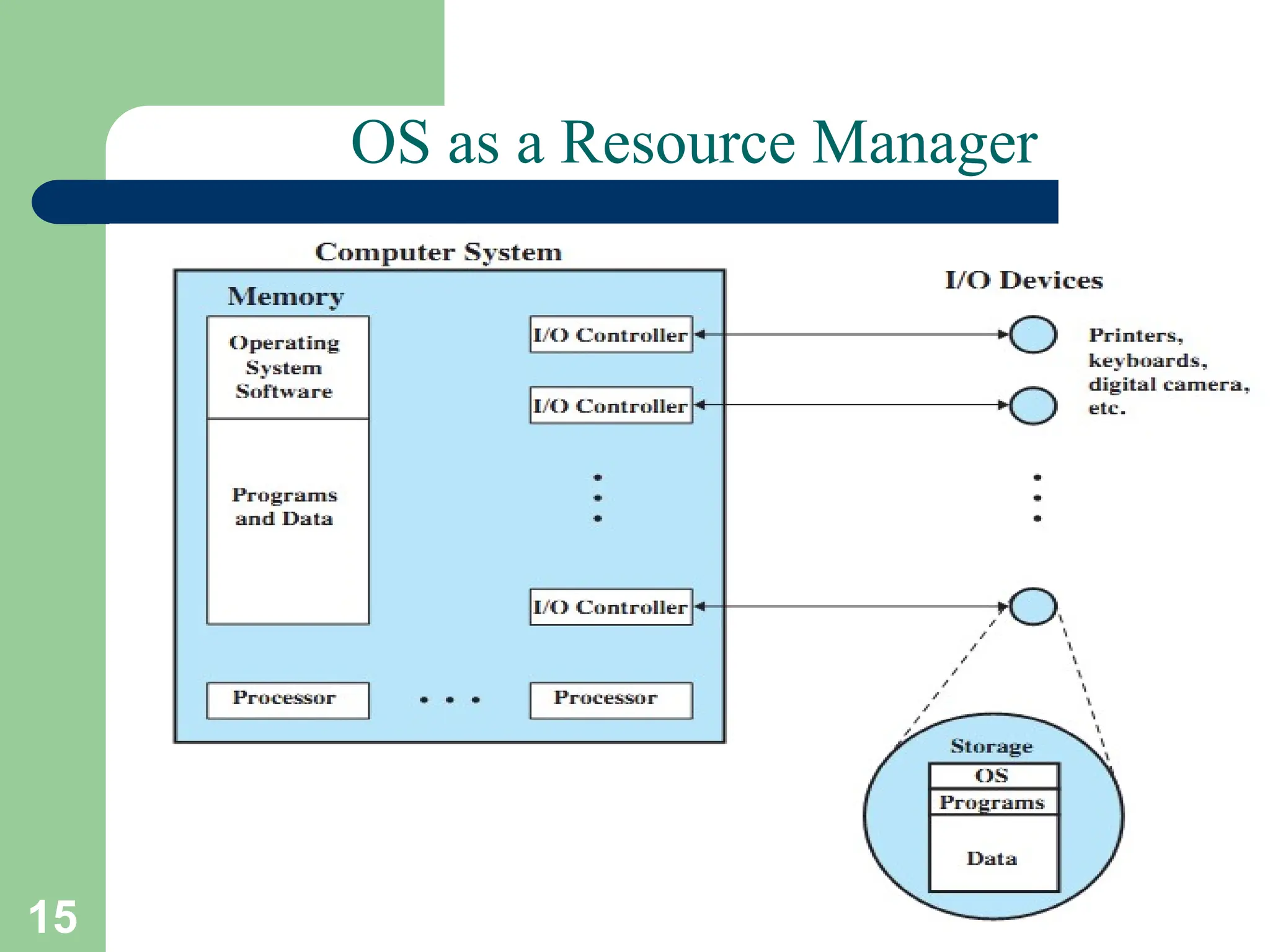 OS as a Resource Manager

Computer System

Memory

Operating System Software

Programs and Data

I/O Controller

I/O Controller

I/O Controller

Processor

Processor

I/O Devices

Printers, keyboards, digital camera, etc.

Storage

OS

Programs

Data

15